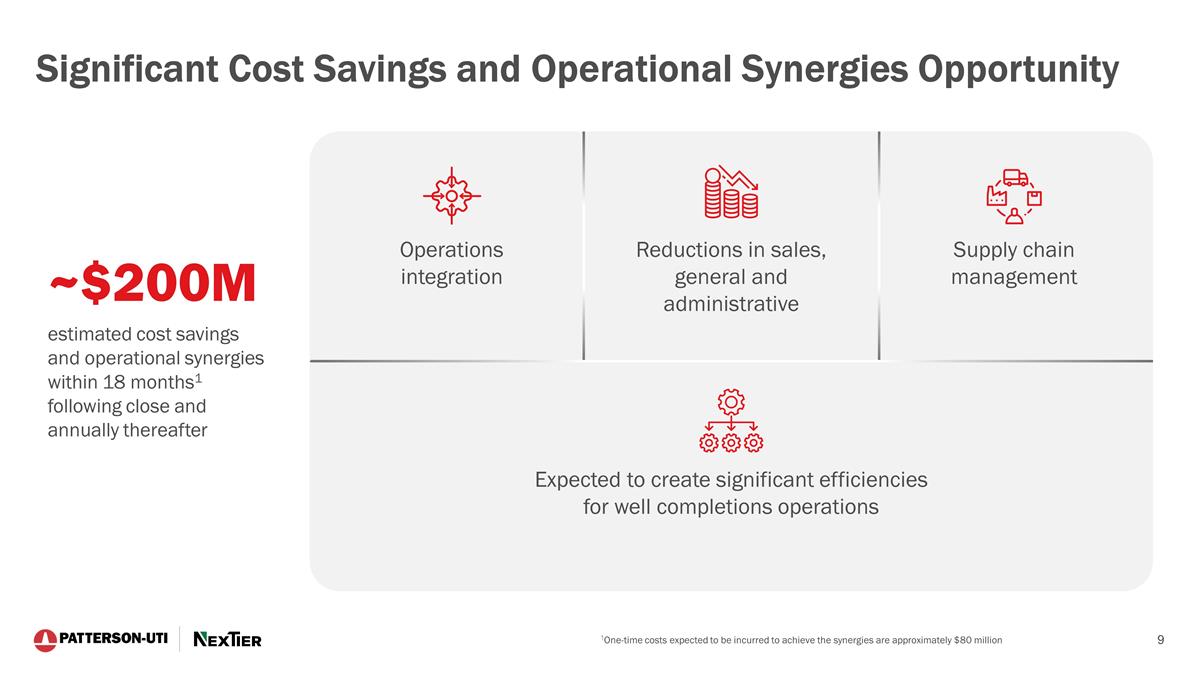 Significant Cost Savings and Operational Synergies Opportunity

~$200M

estimated cost savings and operational synergies within 18 months$^1$ following close and annually thereafter

Operations integration

Reductions in sales, general and administrative

Supply chain management

Expected to create significant efficiencies for well completions operations

PATTERSON-UTI NEXTIER

$^1$One-time costs expected to be incurred to achieve the synergies are approximately $80 million

9